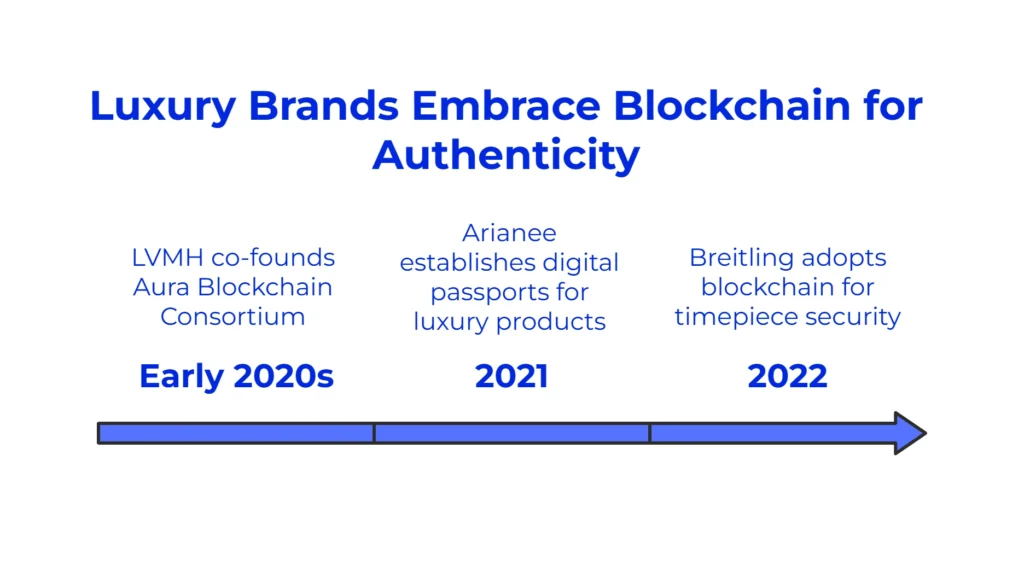 Luxury Brands Embrace Blockchain for Authenticity

LVMH co-founds Aura Blockchain Consortium

Early 2020s

Arianee establishes digital passports for luxury products

2021

Breitling adopts blockchain for timepiece security

2022